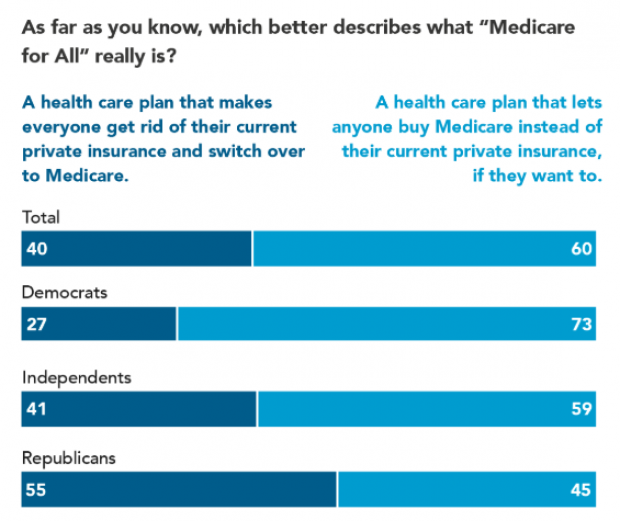 As far as you know, which better describes what "Medicare for All" really is?

A health care plan that makes everyone get rid of their current private insurance and switch over to Medicare.

A health care plan that lets anyone buy Medicare instead of their current private insurance, if they want to.

Total
40
60

Democrats
27
73

Independents
41
59

Republicans
55
45